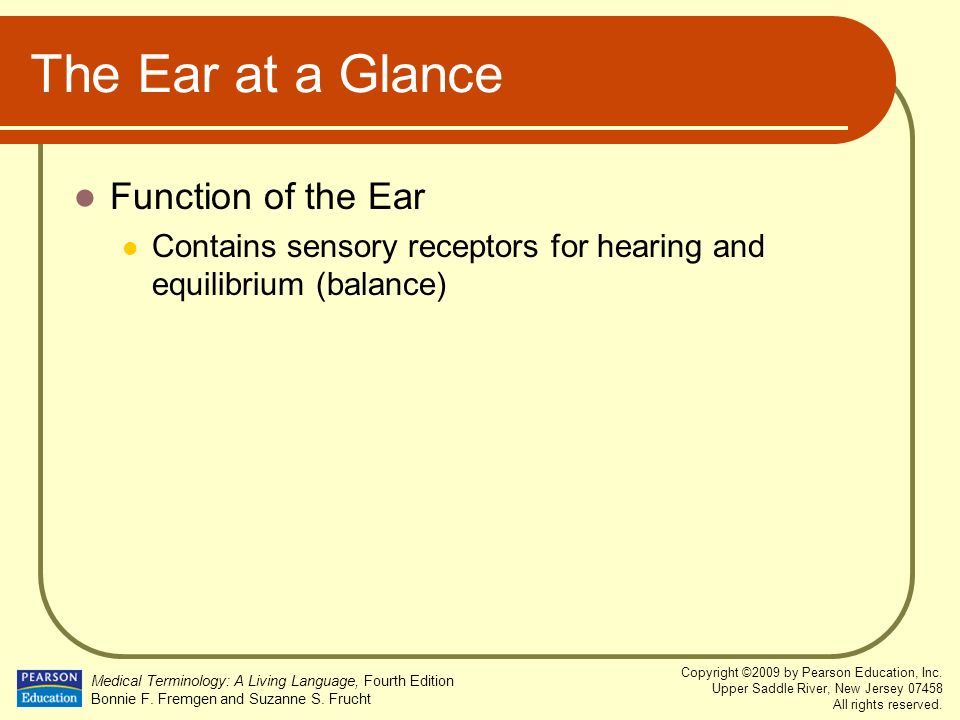 The Ear at a Glance

Function of the Ear

Contains sensory receptors for hearing and equilibrium (balance)

PEARSON Education

Medical Terminology: A Living Language, Fourth Edition
Bonnie F. Fremgen and Suzanne S. Frucht

Copyright ©2009 by Pearson Education, Inc.
Upper Saddle River, New Jersey 07458
All rights reserved.